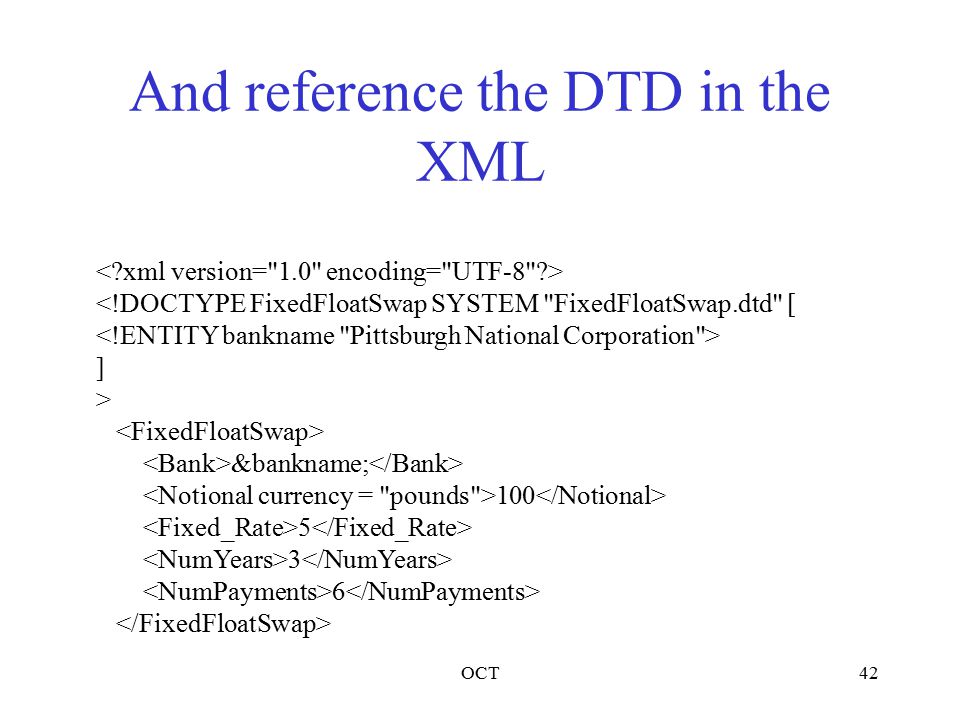 And reference the DTD in the XML

<?xml version="1.0" encoding="UTF-8"?>
<!DOCTYPE FixedFloatSwap SYSTEM "FixedFloatSwap.dtd" [
<!ENTITY bankname "Pittsburgh National Corporation">
]
>
<FixedFloatSwap>
<Bank>&bankname;</Bank>
<Notional currency = "pounds">100</Notional>
<Fixed_Rate>5</Fixed_Rate>
<NumYears>3</NumYears>
<NumPayments>6</NumPayments>
</FixedFloatSwap>

OCT

42